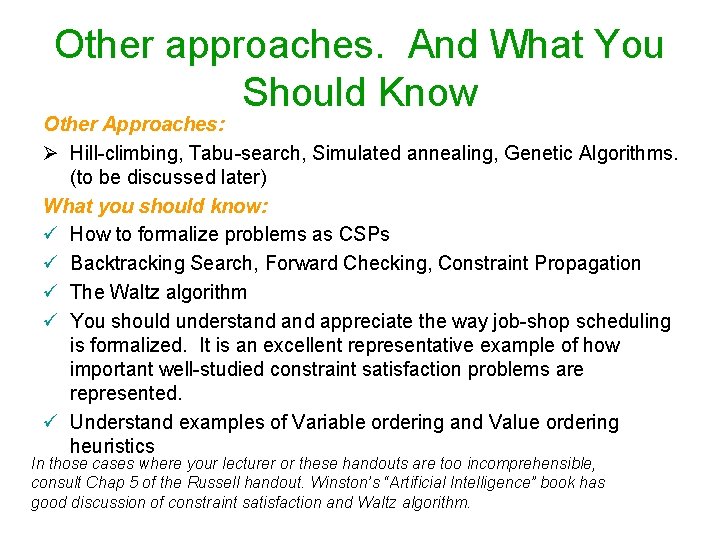 Other approaches. And What You Should Know

Other Approaches:

➢ Hill-climbing, Tabu-search, Simulated annealing, Genetic Algorithms. (to be discussed later)

What you should know:

✓ How to formalize problems as CSPs

✓ Backtracking Search, Forward Checking, Constraint Propagation

✓ The Waltz algorithm

✓ You should understand and appreciate the way job-shop scheduling is formalized. It is an excellent representative example of how important well-studied constraint satisfaction problems are represented.

✓ Understand examples of Variable ordering and Value ordering heuristics

In those cases where your lecturer or these handouts are too incomprehensible, consult Chap 5 of the Russell handout. Winston's "Artificial Intelligence" book has good discussion of constraint satisfaction and Waltz algorithm.